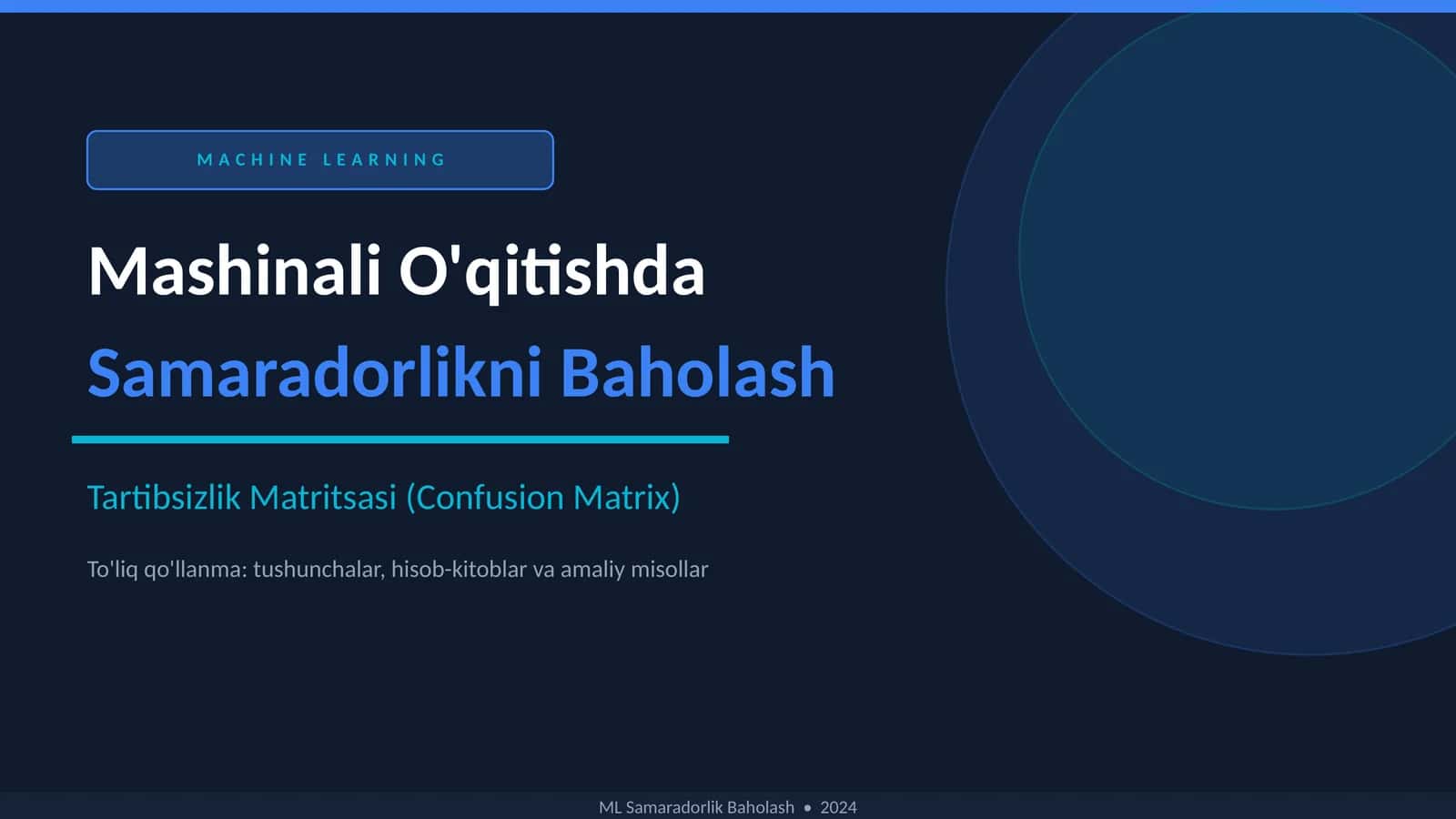 MACHINE LEARNING

Mashinali O'qitishda

Samaradorlikni Baholash

Tartibsizlik Matritsasi (Confusion Matrix)

To'liq qo'llanma: tushunchalar, hisob-kitoblar va amaliy misollar

ML Samaradorlik Baholash • 2024